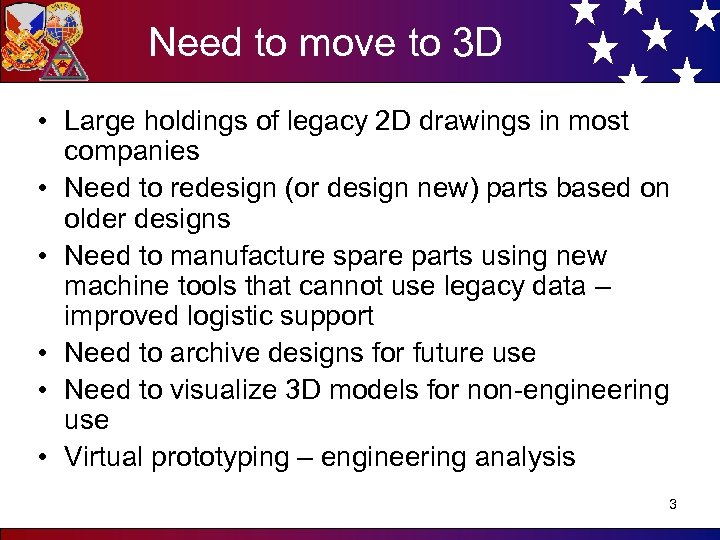 Need to move to 3D

• Large holdings of legacy 2D drawings in most companies
• Need to redesign (or design new) parts based on older designs
• Need to manufacture spare parts using new machine tools that cannot use legacy data – improved logistic support
• Need to archive designs for future use
• Need to visualize 3D models for non-engineering use
• Virtual prototyping – engineering analysis

3